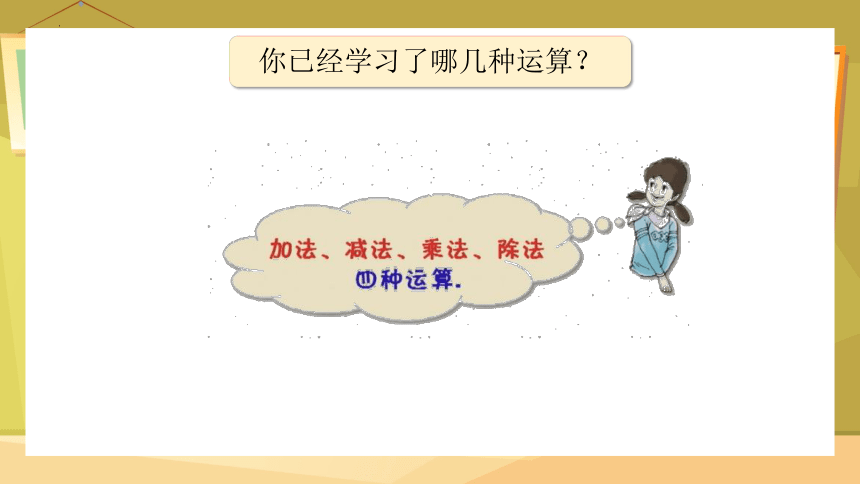 你已经学习了哪几种运算？

加法、减法、乘法、除法
四种运算.